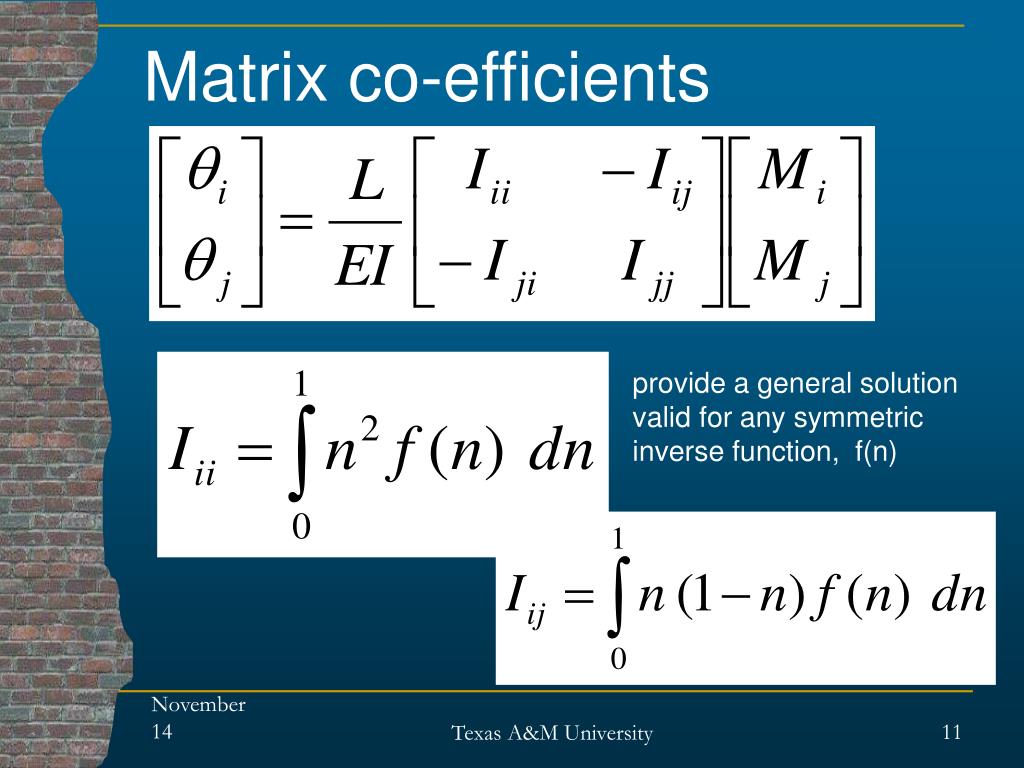 Matrix co-efficients

$\begin{bmatrix} \theta_i \\ \theta_j \end{bmatrix} = \frac{L}{EI} \begin{bmatrix} I_{ii} & -I_{ij} \\ -I_{ji} & I_{jj} \end{bmatrix} \begin{bmatrix} M_i \\ M_j \end{bmatrix}$

$I_{ii} = \int_0^1 n^2 f(n)\ dn$

provide a general solution valid for any symmetric inverse function, f(n)

$I_{ij} = \int_0^1 n(1-n) f(n)\ dn$

November 14

Texas A&M University

11